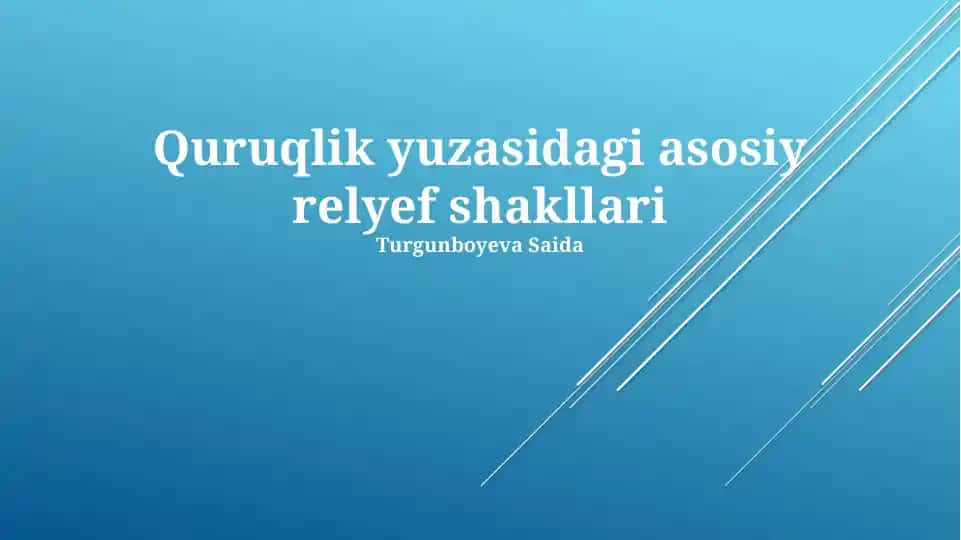 Quruqlik yuzasidagi asosiy relyef shakllari

Turgunboyeva Saida